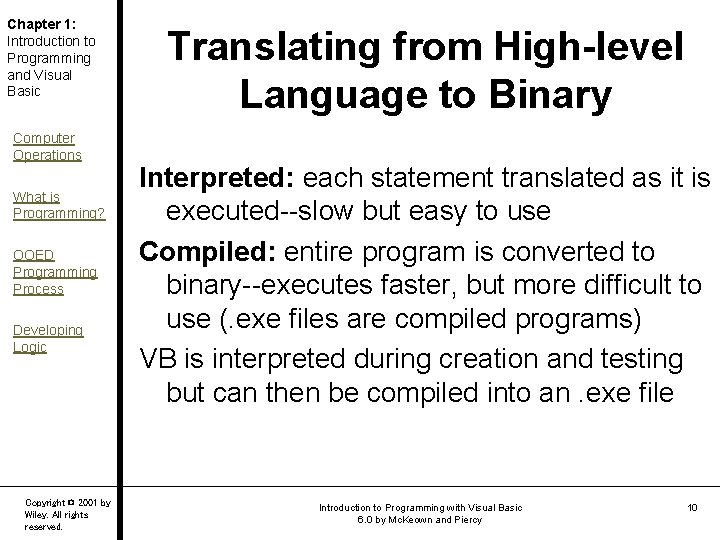 Chapter 1: Introduction to Programming and Visual Basic

Computer Operations

What is Programming?

OOED Programming Process

Developing Logic

Translating from High-level Language to Binary

Interpreted: each statement translated as it is executed--slow but easy to use

Compiled: entire program is converted to binary--executes faster, but more difficult to use (.exe files are compiled programs)

VB is interpreted during creation and testing but can then be compiled into an .exe file

Copyright © 2001 by Wiley. All rights reserved.

Introduction to Programming with Visual Basic 6.0 by McKeown and Piercy

10